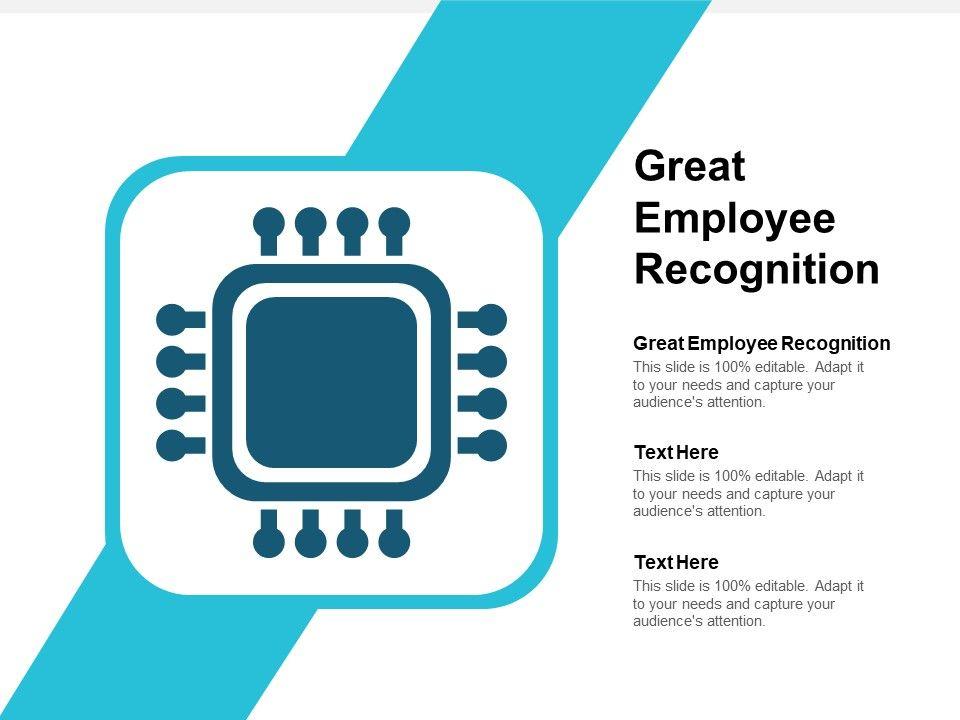 Great Employee Recognition

Great Employee Recognition
This slide is 100% editable. Adapt it to your needs and capture your audience's attention.

Text Here
This slide is 100% editable. Adapt it to your needs and capture your audience's attention.

Text Here
This slide is 100% editable. Adapt it to your needs and capture your audience's attention.